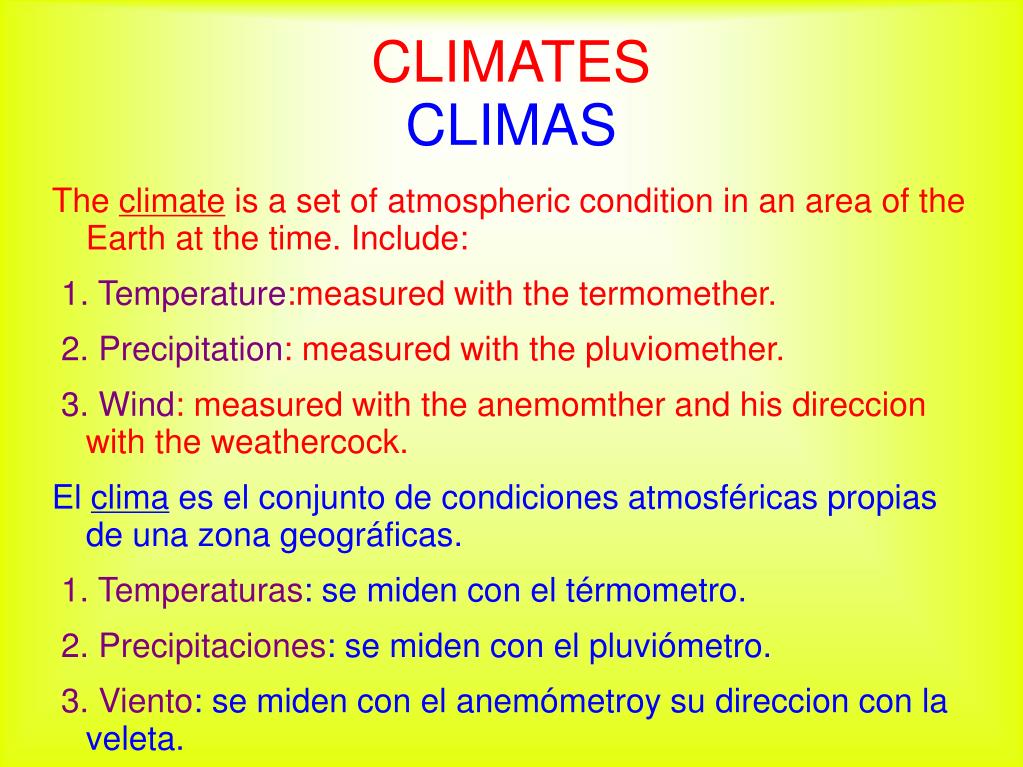 CLIMATES
CLIMAS

The climate is a set of atmospheric condition in an area of the Earth at the time. Include:

1. Temperature:measured with the termomether.

2. Precipitation: measured with the pluviomether.

3. Wind: measured with the anemomther and his direccion with the weathercock.

El clima es el conjunto de condiciones atmosféricas propias de una zona geográficas.

1. Temperaturas: se miden con el térmometro.

2. Precipitaciones: se miden con el pluviómetro.

3. Viento: se miden con el anemómetroy su direccion con la veleta.